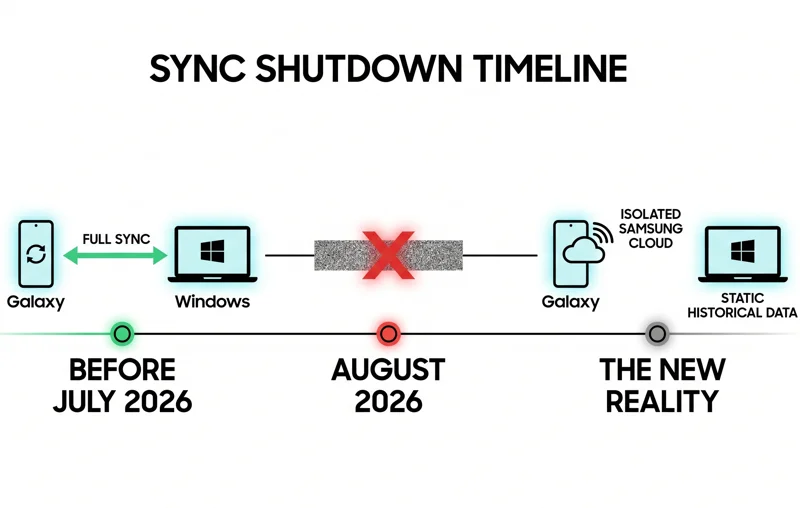 SYNC SHUTDOWN TIMELINE

Galaxy

FULL SYNC

Windows

Galaxy

ISOLATED SAMSUNG CLOUD

STATIC HISTORICAL DATA

BEFORE JULY 2026

AUGUST 2026

THE NEW REALITY